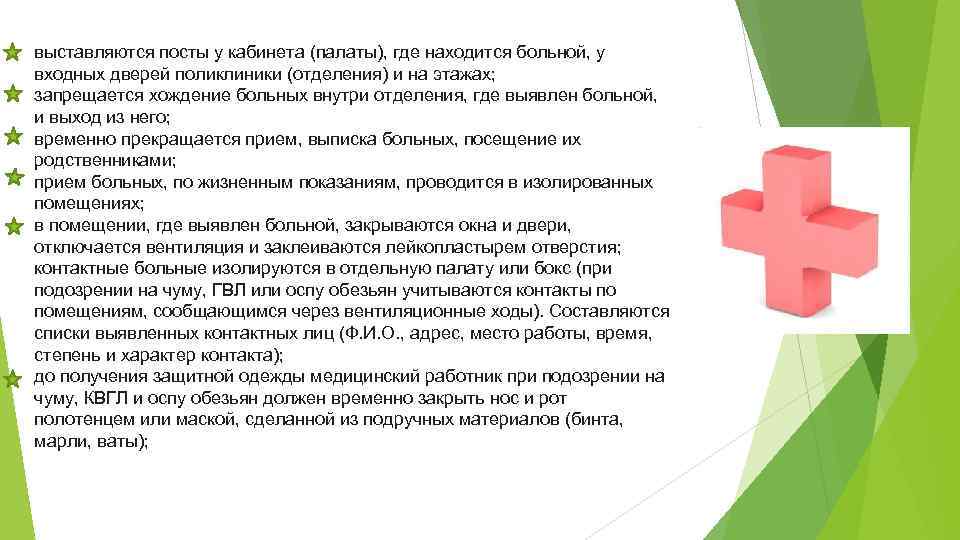 выставляются посты у кабинета (палаты), где находится больной, у входных дверей поликлиники (отделения) и на этажах;
запрещается хождение больных внутри отделения, где выявлен больной, и выход из него;
временно прекращается прием, выписка больных, посещение их родственниками;
прием больных, по жизненным показаниям, проводится в изолированных помещениях;
в помещении, где выявлен больной, закрываются окна и двери, отключается вентиляция и заклеиваются лейкопластырем отверстия; контактные больные изолируются в отдельную палату или бокс (при подозрении на чуму, ГВЛ или оспу обезьян учитываются контакты по помещениям, сообщающимся через вентиляционные ходы). Составляются списки выявленных контактных лиц (Ф.И.О., адрес, место работы, время, степень и характер контакта);
до получения защитной одежды медицинский работник при подозрении на чуму, КВГЛ и оспу обезьян должен временно закрыть нос и рот полотенцем или маской, сделанной из подручных материалов (бинта, марли, ваты);